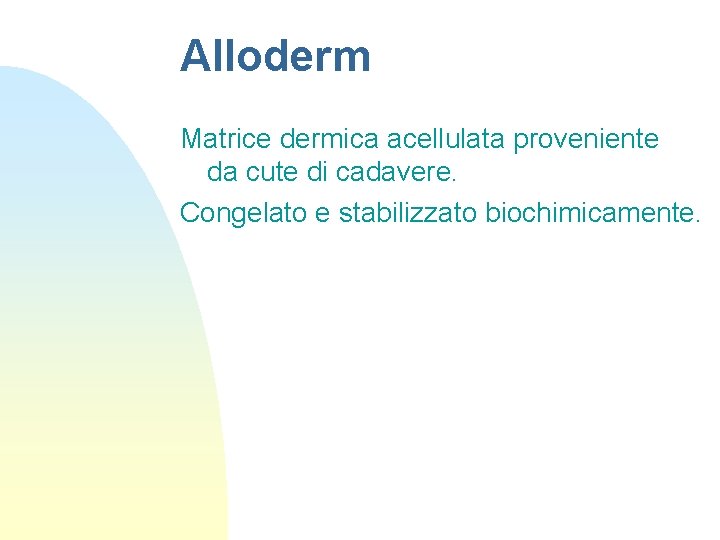 Alloderm

Matrice dermica acellulata proveniente da cute di cadavere.

Congelato e stabilizzato biochimicamente.